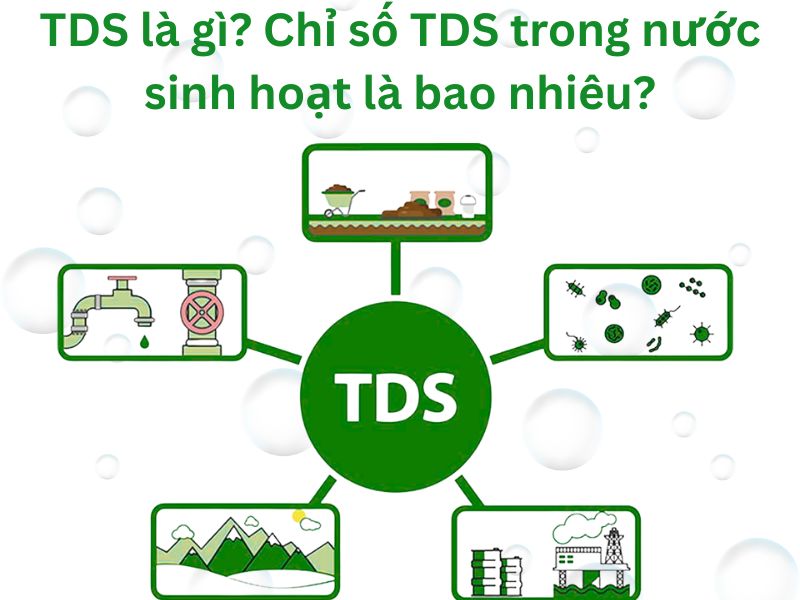 TDS là gì? Chỉ số TDS trong nước sinh hoạt là bao nhiêu?

TDS